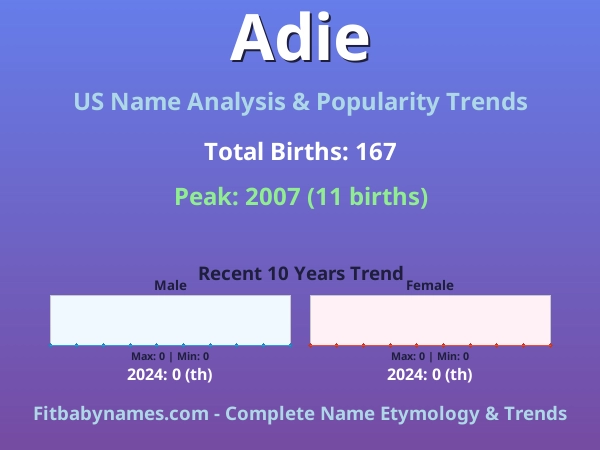 Adie

US Name Analysis & Popularity Trends

Total Births: 167

Peak: 2007 (11 births)

Recent 10 Years Trend

Male

Max: 0 | Min: 0

2024: 0 (th)

Female

Max: 0 | Min: 0

2024: 0 (th)

Fitbabynames.com - Complete Name Etymology & Trends